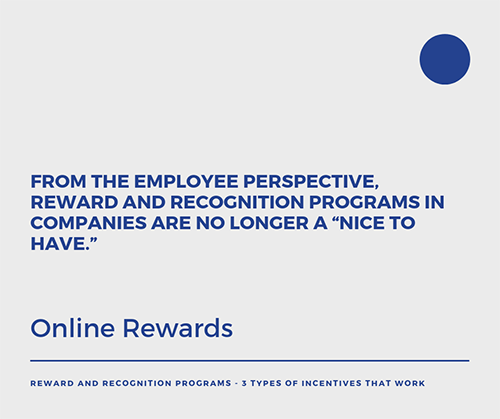 FROM THE EMPLOYEE PERSPECTIVE, REWARD AND RECOGNITION PROGRAMS IN COMPANIES ARE NO LONGER A “NICE TO HAVE.”

Online Rewards

REWARD AND RECOGNITION PROGRAMS - 3 TYPES OF INCENTIVES THAT WORK